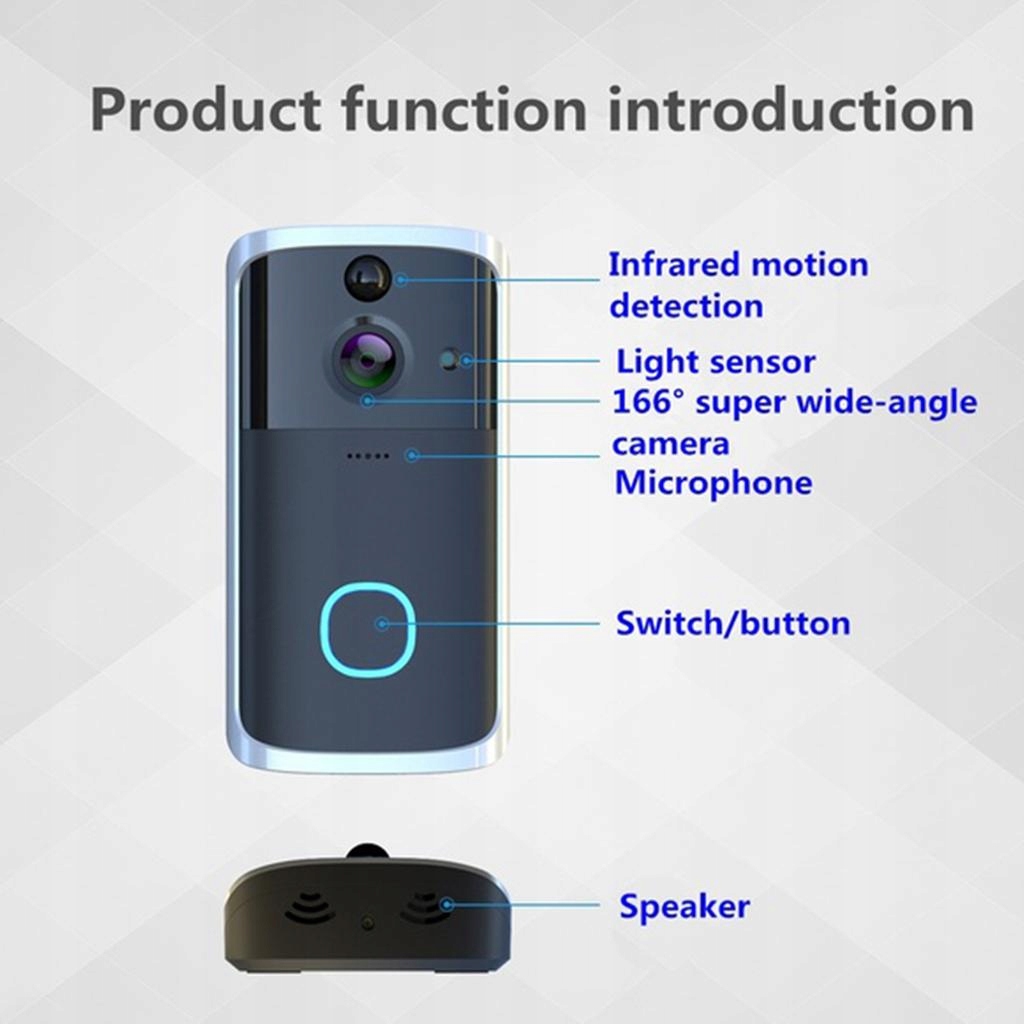 Product function introduction

Infrared motion detection

Light sensor

166° super wide-angle camera

Microphone

Switch/button

Speaker